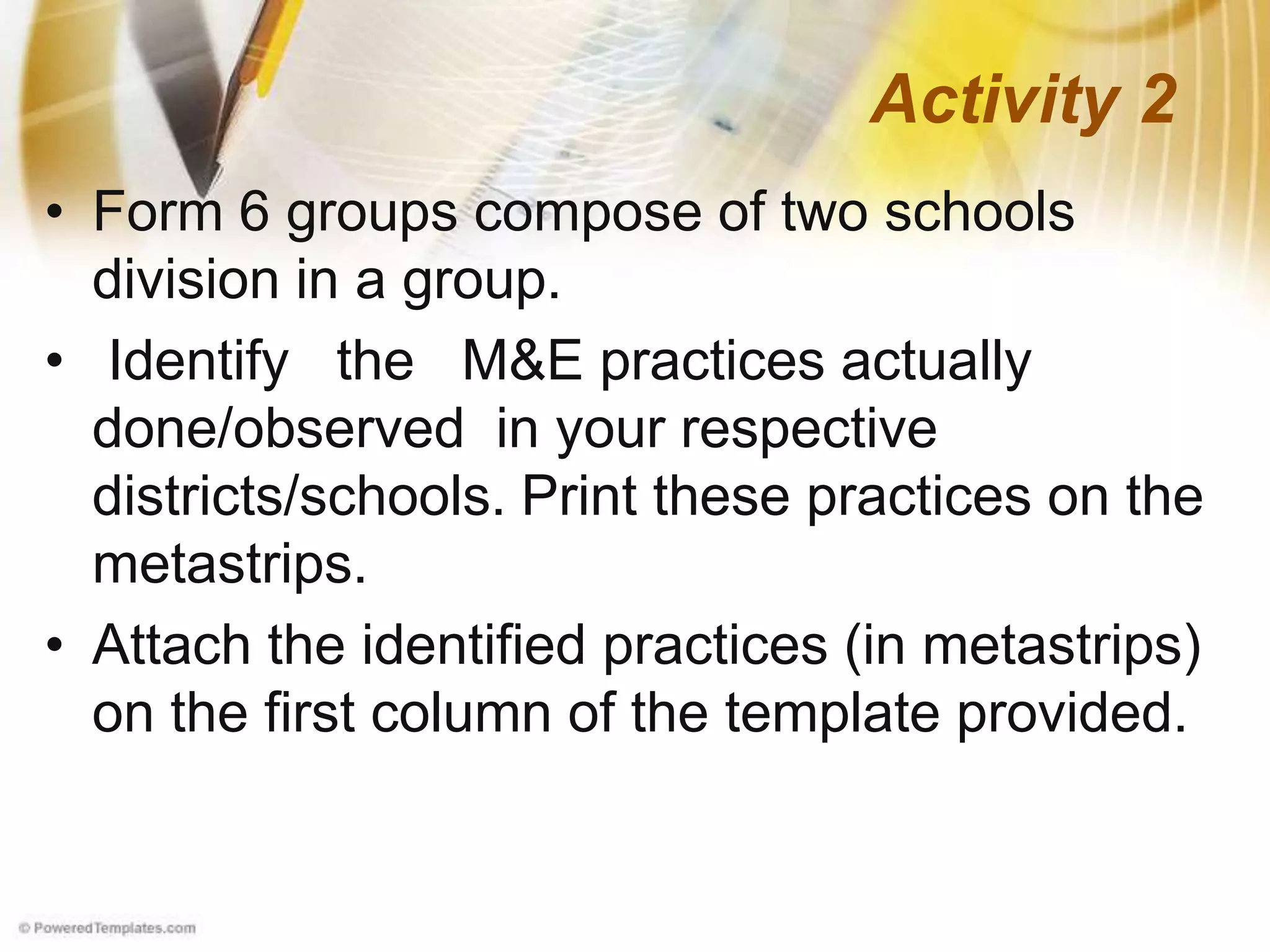 Activity 2

• Form 6 groups compose of two schools division in a group.

• Identify the M&E practices actually done/observed in your respective districts/schools. Print these practices on the metastrips.

• Attach the identified practices (in metastrips) on the first column of the template provided.

© PoweredTemplates.com